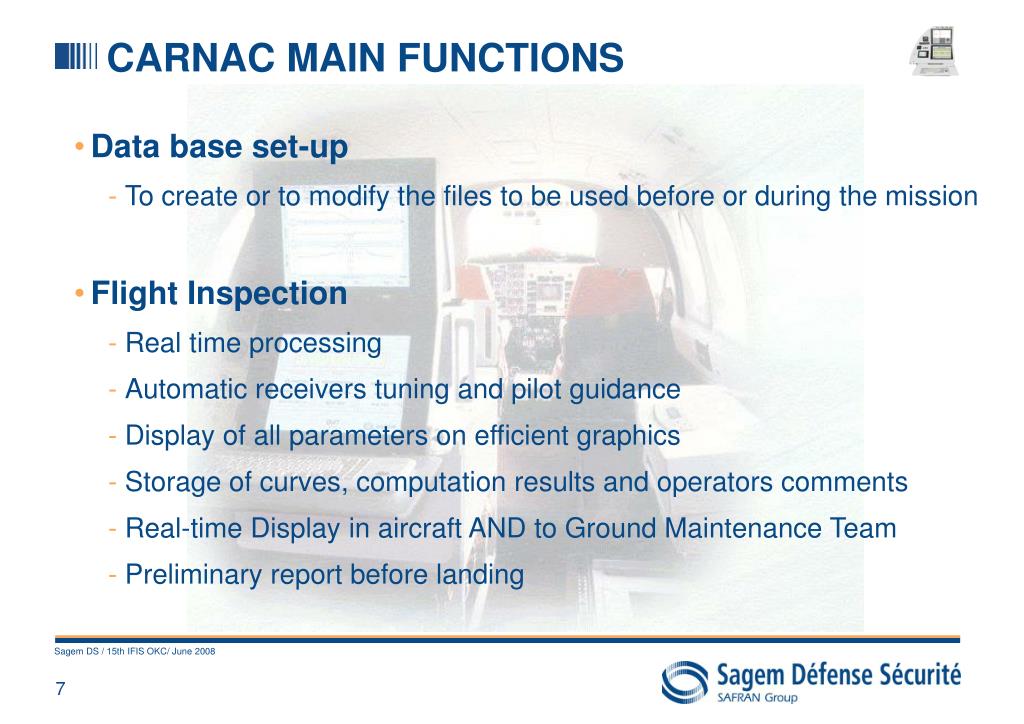 CARNAC MAIN FUNCTIONS

• Data base set-up

- To create or to modify the files to be used before or during the mission

• Flight Inspection

- Real time processing

- Automatic receivers tuning and pilot guidance

- Display of all parameters on efficient graphics

- Storage of curves, computation results and operators comments

- Real-time Display in aircraft AND to Ground Maintenance Team

- Preliminary report before landing

Sagem DS / 15th IFIS OKC/ June 2008

7

Sagem Défense Sécurité
SAFRAN Group